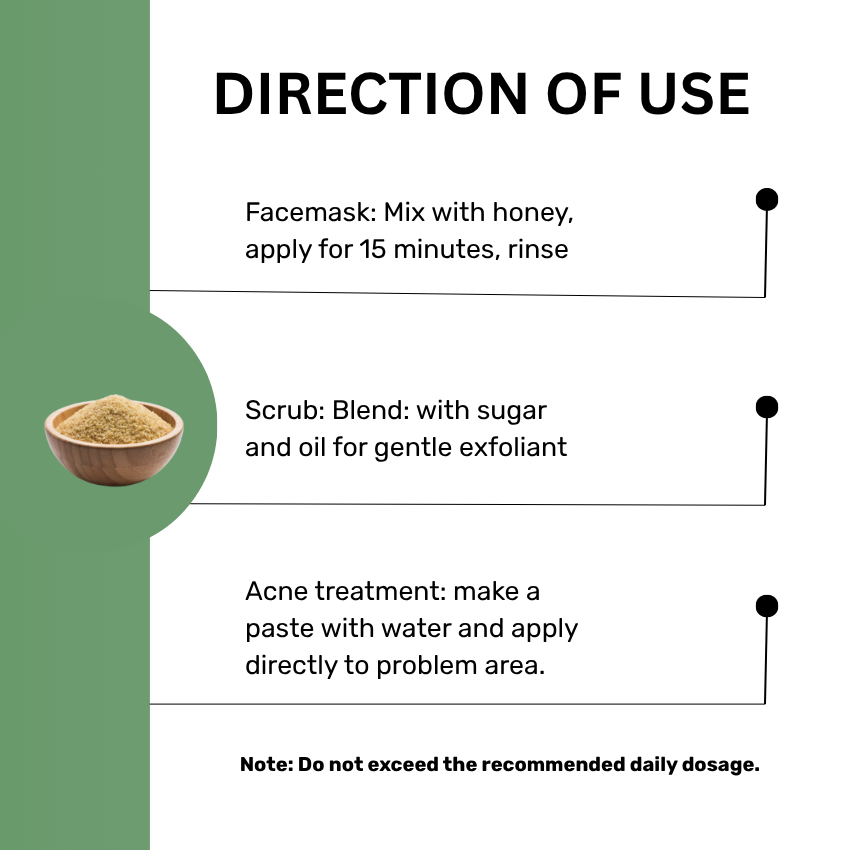 DIRECTION OF USE

Facemask: Mix with honey, apply for 15 minutes, rinse

Scrub: Blend: with sugar and oil for gentle exfoliant

Acne treatment: make a paste with water and apply directly to problem area.

Note: Do not exceed the recommended daily dosage.